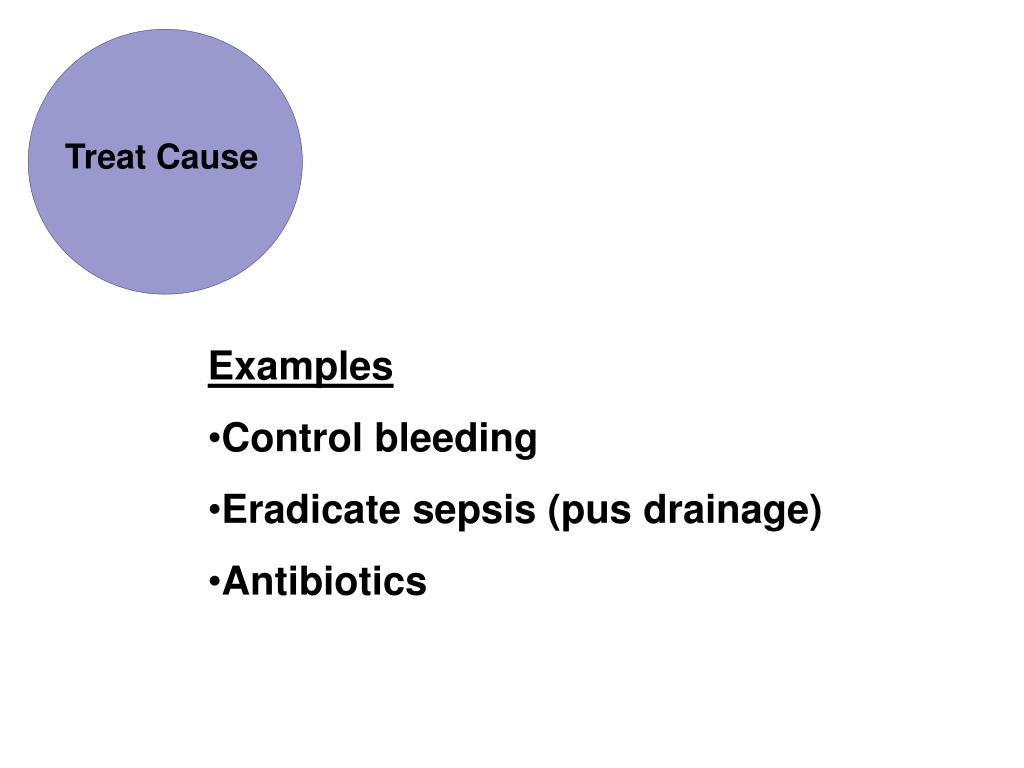 Treat Cause

Examples

•Control bleeding

•Eradicate sepsis (pus drainage)

•Antibiotics